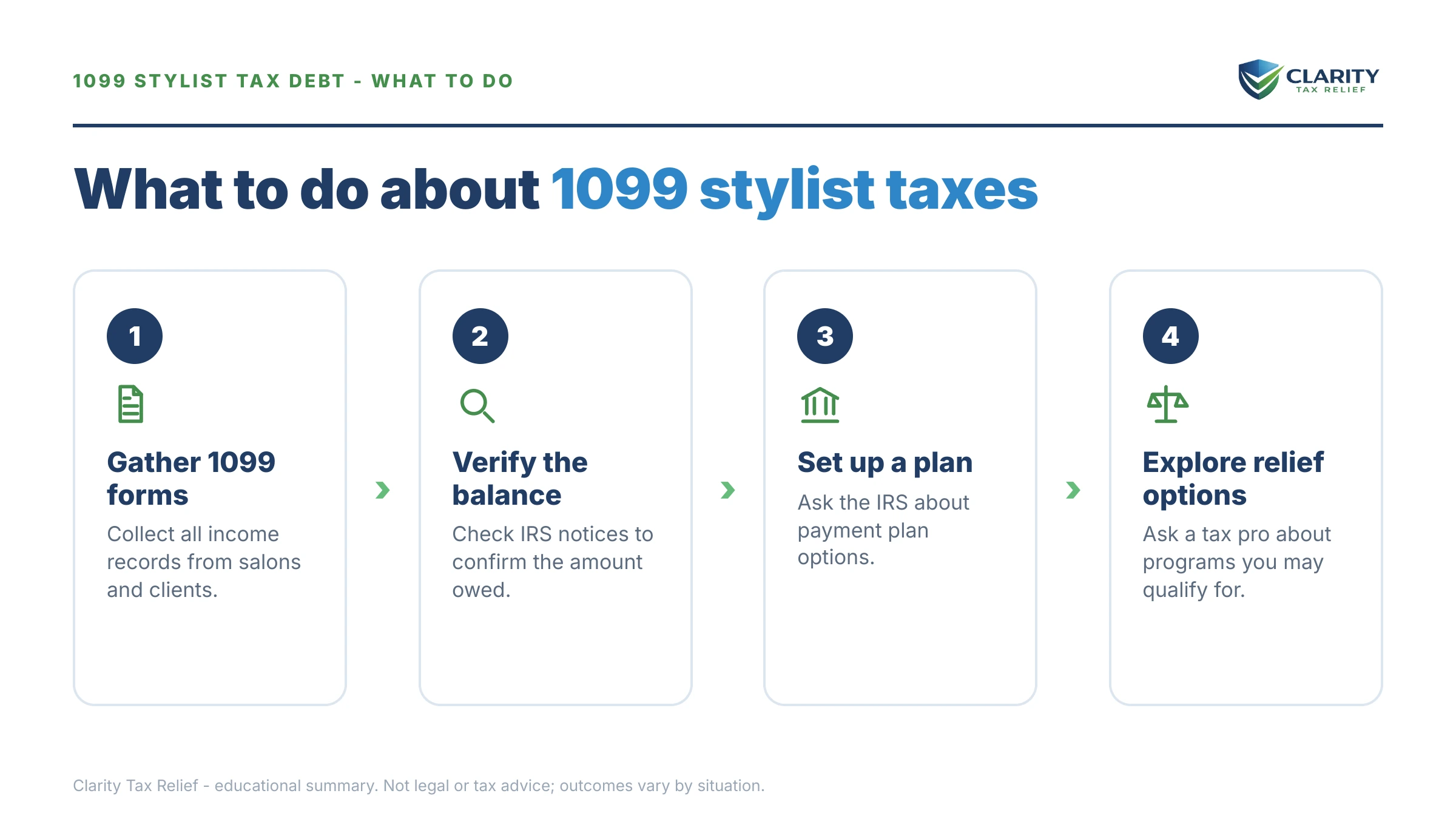 1099 STYLIST TAX DEBT - WHAT TO DO

CLARITY
TAX RELIEF

What to do about 1099 stylist taxes

1

Gather 1099 forms

Collect all income records from salons and clients.

2

Verify the balance

Check IRS notices to confirm the amount owed.

3

Set up a plan

Ask the IRS about payment plan options.

4

Explore relief options

Ask a tax pro about programs you may qualify for.

Clarity Tax Relief - educational summary. Not legal or tax advice; outcomes vary by situation.